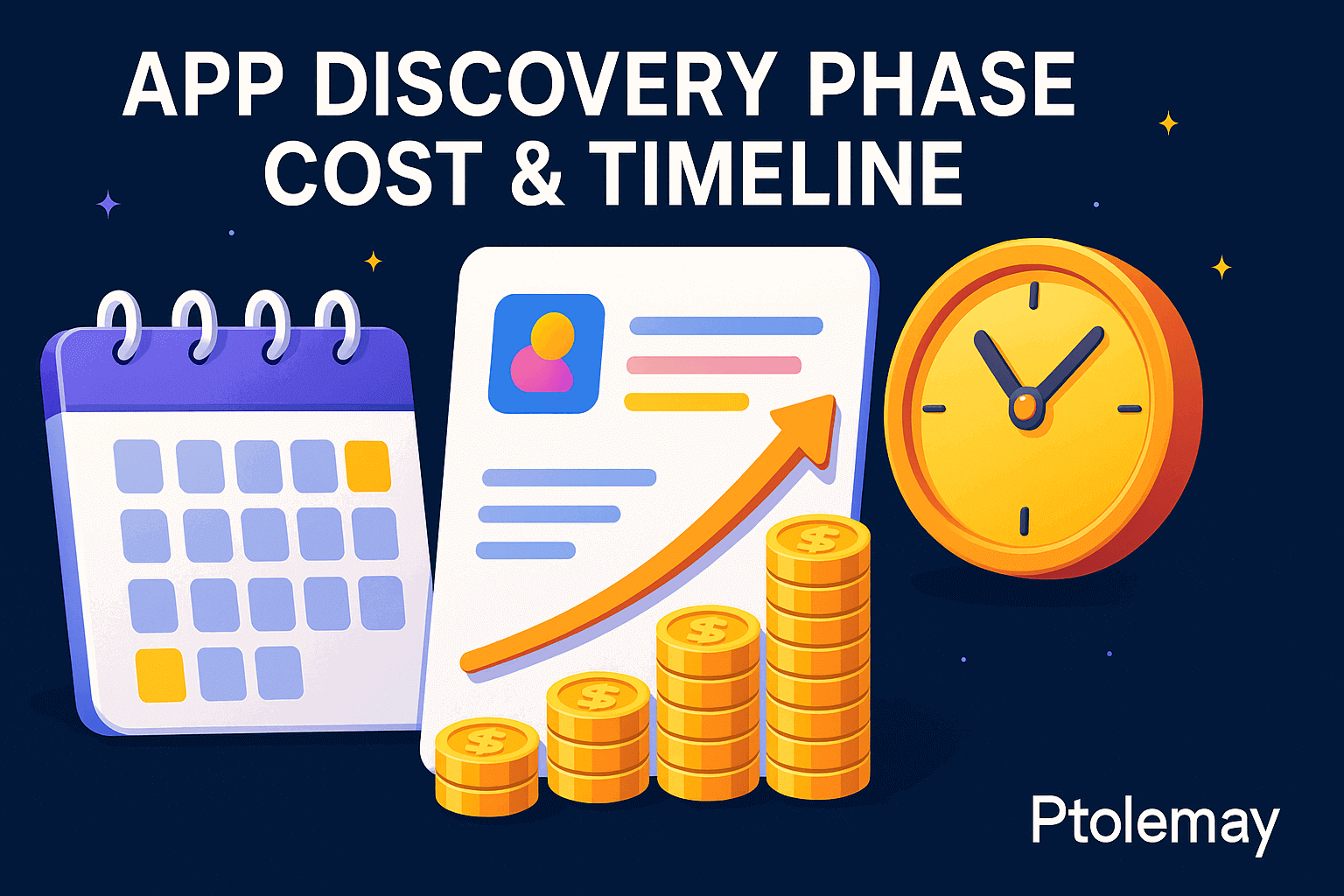 APP DISCOVERY PHASE COST & TIMELINE

$

$

$

$

Ptolemay